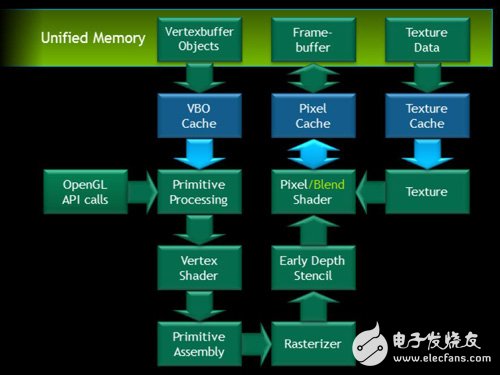 Unified Memory

Vertexbuffer Objects

Frame-buffer

Texture Data

VBO Cache

Pixel Cache

Texture Cache

OpenGL API calls

Primitive Processing

Pixel/Blend Shader

Texture

Vertex Shader

Early Depth Stencil

Primitive Assembly

Rasterizer

电子发烧友
www.elecfans.com